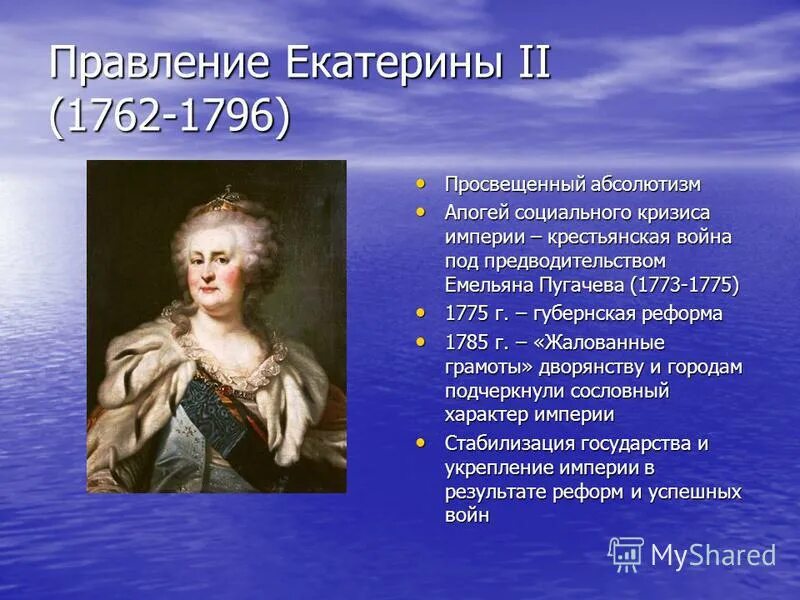 Правление Екатерины II (1762-1796)

• Просвещенный абсолютизм
• Апогей социального кризиса империи – крестьянская война под предводительством Емельяна Пугачева (1773-1775)
• 1775 г. – губернская реформа
• 1785 г. – «Жалованные грамоты» дворянству и городам подчеркнули сословный характер империи
• Стабилизация государства и укрепление империи в результате реформ и успешных войн

MyShared